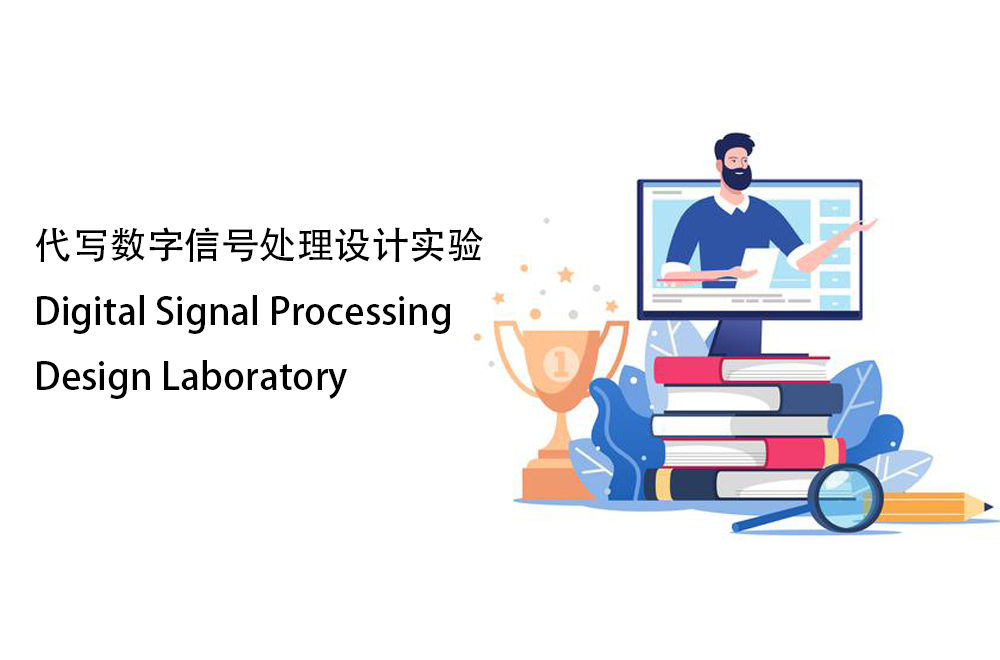 代写数字信号处理设计实验
Digital Signal Processing
Design Laboratory

1